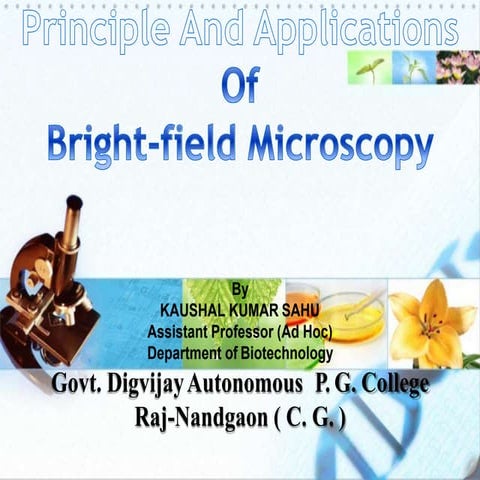 Principle And Applications

Of

Bright-field Microscopy

By
KAUSHAL KUMAR SAHU
Assistant Professor (Ad Hoc)
Department of Biotechnology

Govt. Digvijay Autonomous P. G. College
Raj-Nandgaon ( C. G. )